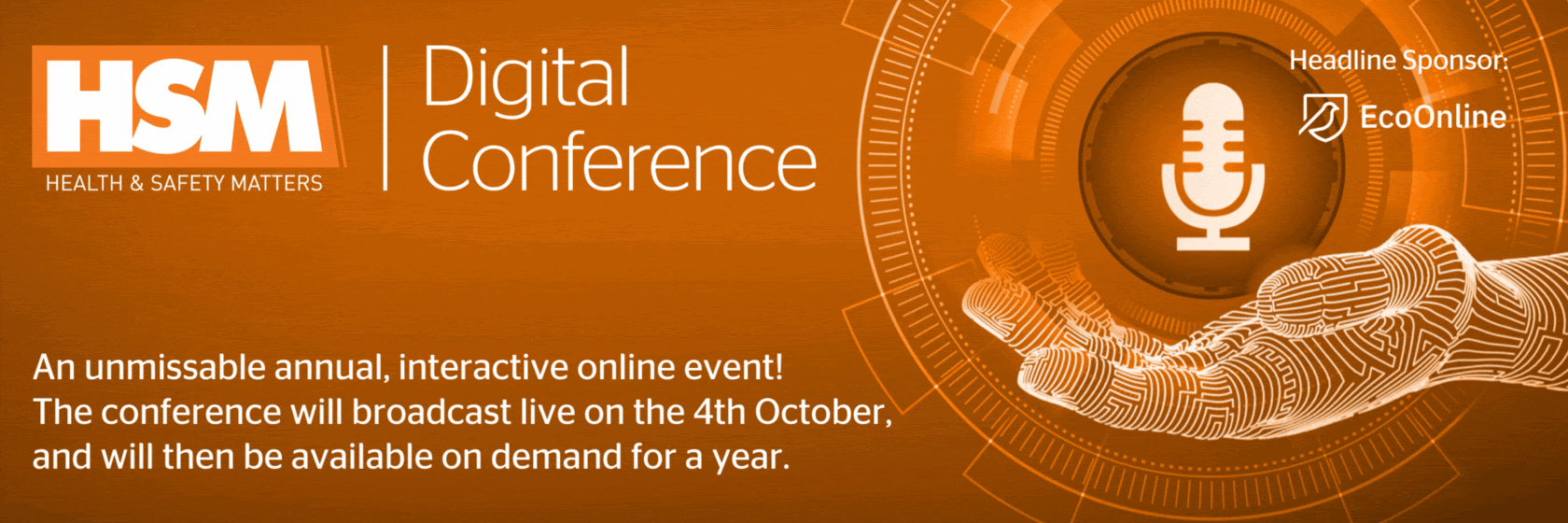 HSM
HEALTH & SAFETY MATTERS

Digital Conference

Headline Sponsor:
EcoOnline

An unmissable annual, interactive online event!
The conference will broadcast live on the 4th October, and will then be available on demand for a year.